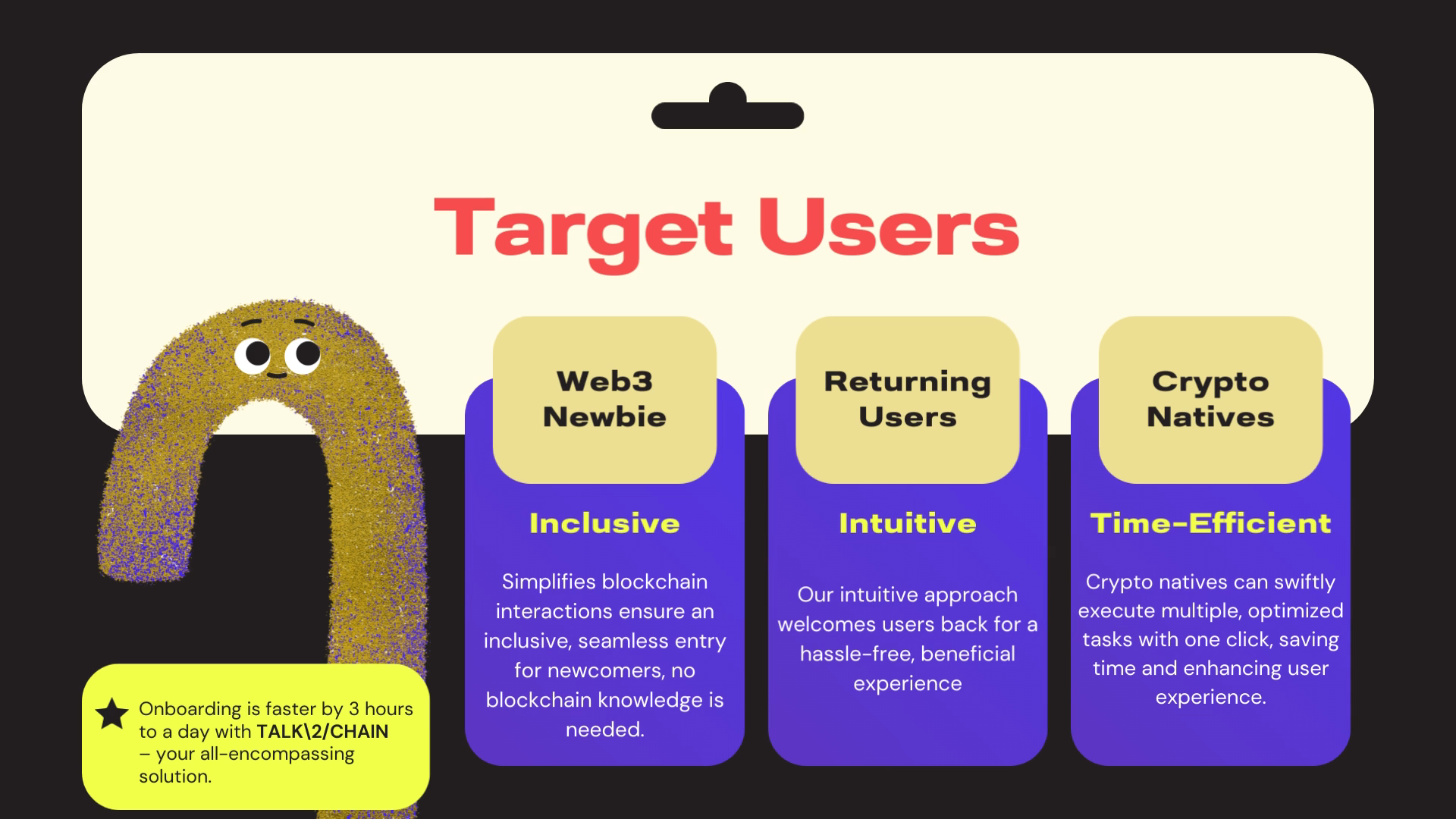 Target Users

Web3 Newbie

Inclusive

Simplifies blockchain interactions ensure an inclusive, seamless entry for newcomers, no blockchain knowledge is needed.

Returning Users

Intuitive

Our intuitive approach welcomes users back for a hassle-free, beneficial experience

Crypto Natives

Time-Efficient

Crypto natives can swiftly execute multiple, optimized tasks with one click, saving time and enhancing user experience.

Onboarding is faster by 3 hours to a day with TALK\2/CHAIN – your all-encompassing solution.